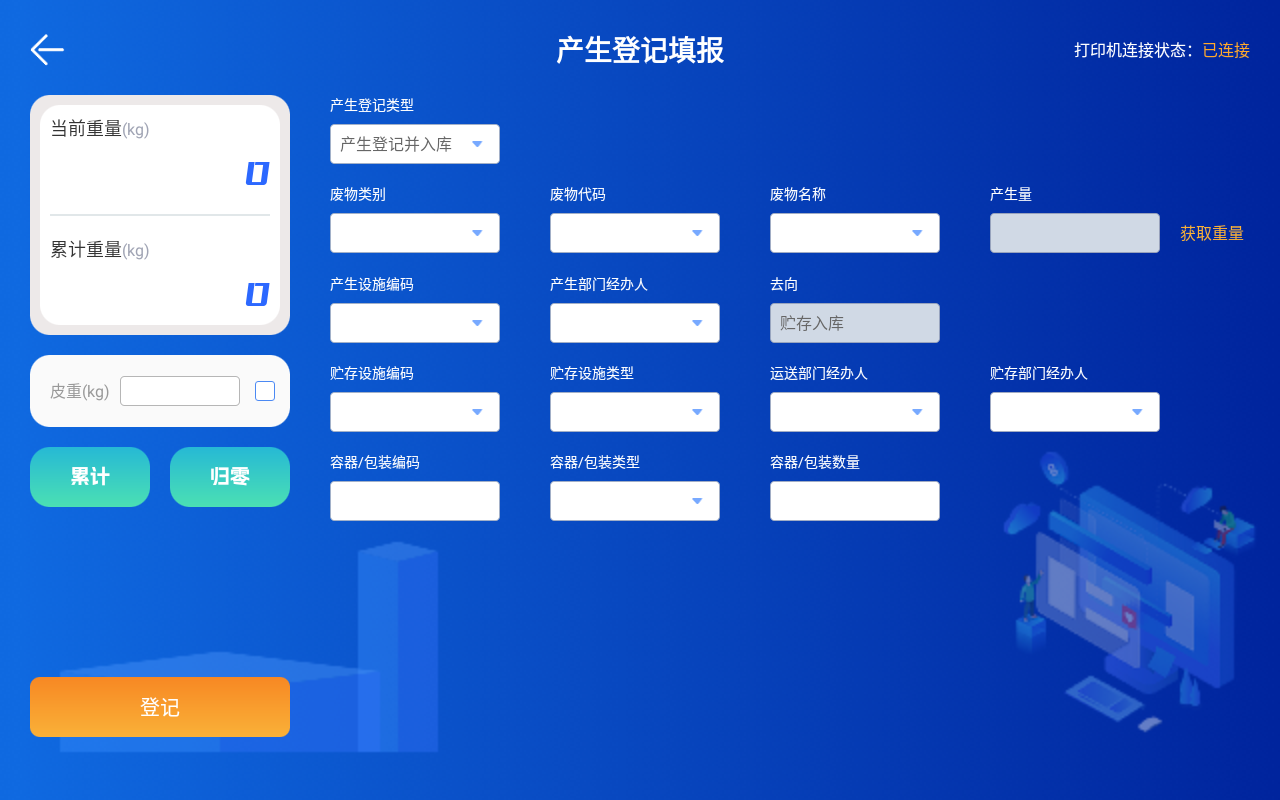 产生登记填报

打印机连接状态：已连接

当前重量(kg)

0

累计重量(kg)

0

皮重(kg)

累计

归零

登记

产生登记类型

产生登记并入库

废物类别

废物代码

废物名称

产生量

获取重量

产生设施编码

产生部门经办人

去向

贮存入库

贮存设施编码

贮存设施类型

运送部门经办人

贮存部门经办人

容器/包装编码

容器/包装类型

容器/包装数量